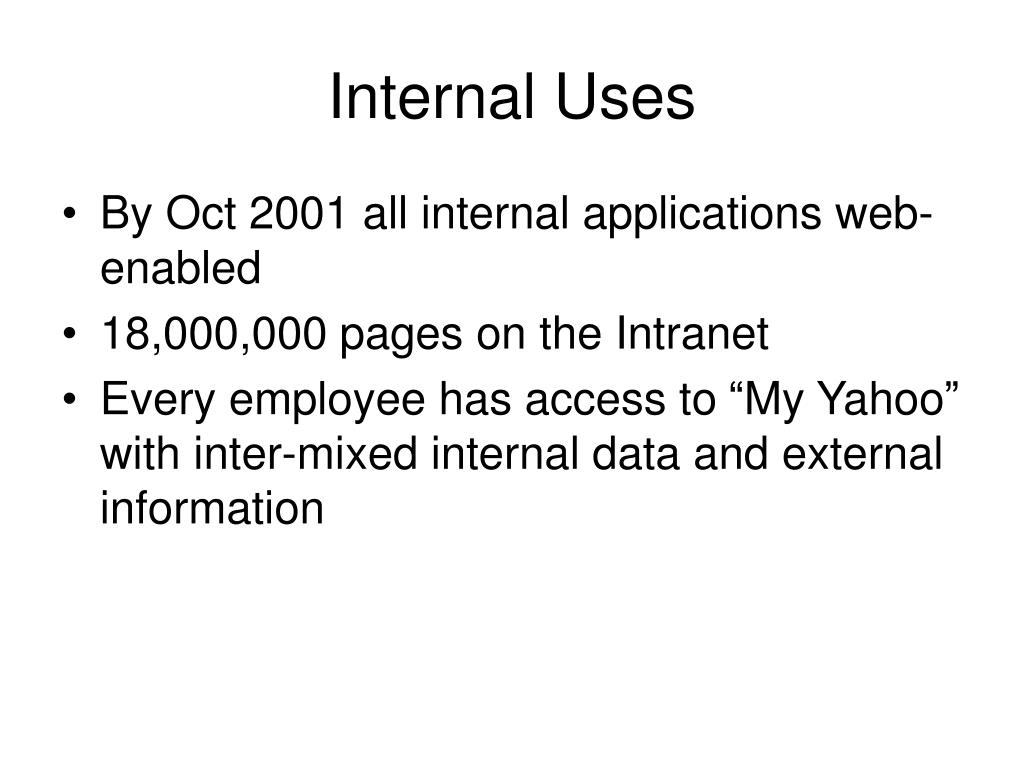 Internal Uses

• By Oct 2001 all internal applications web-enabled

• 18,000,000 pages on the Intranet

• Every employee has access to “My Yahoo” with inter-mixed internal data and external information